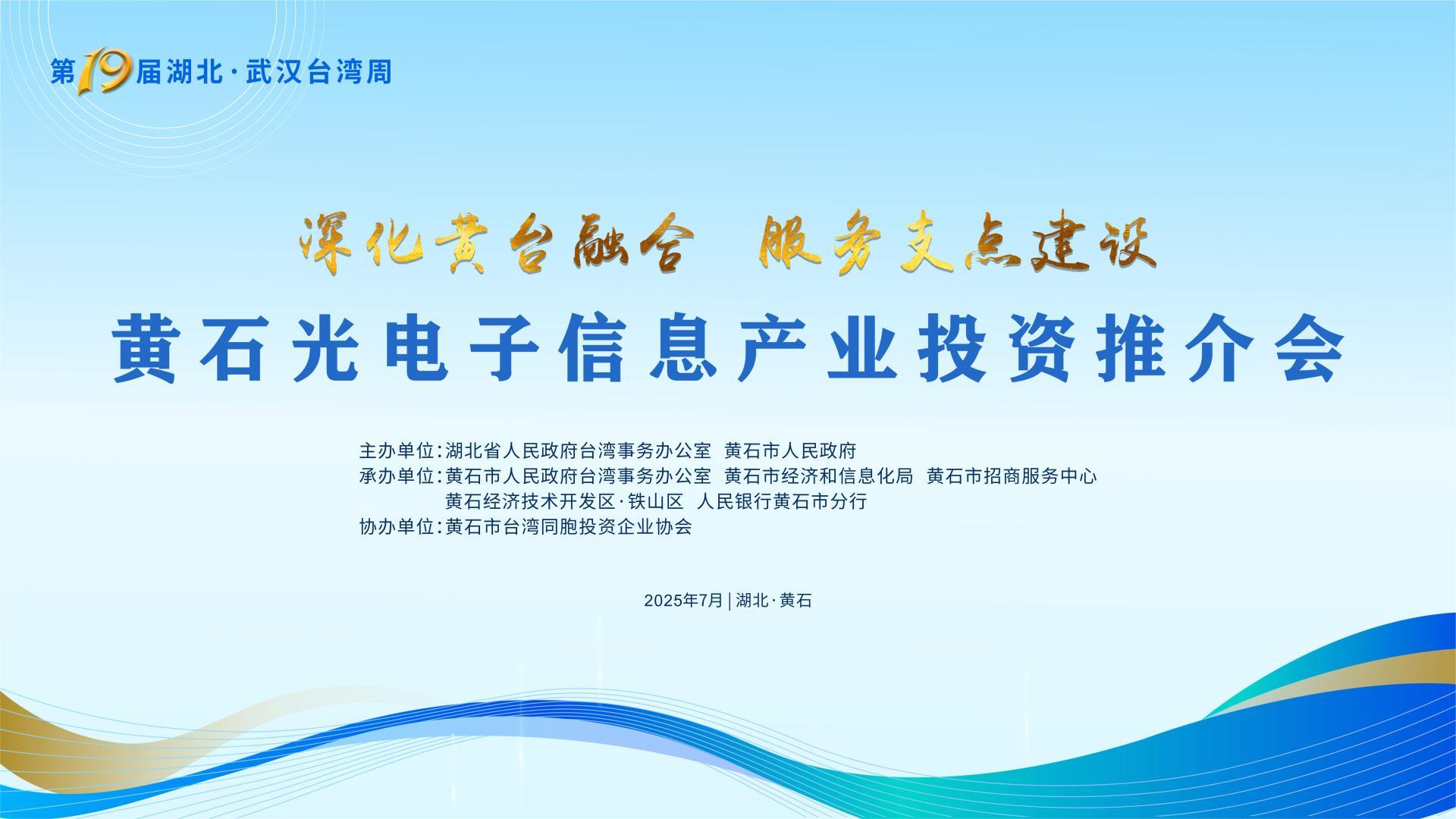 第19届湖北·武汉台湾周

深化黄台融合 服务支点建设

黄石光电子信息产业投资推介会

主办单位：湖北省人民政府台湾事务办公室 黄石市人民政府
承办单位：黄石市人民政府台湾事务办公室 黄石市经济和信息化局 黄石市招商服务中心
黄石经济技术开发区·铁山区 人民银行黄石市分行
协办单位：黄石市台湾同胞投资企业协会

2025年7月 | 湖北·黄石